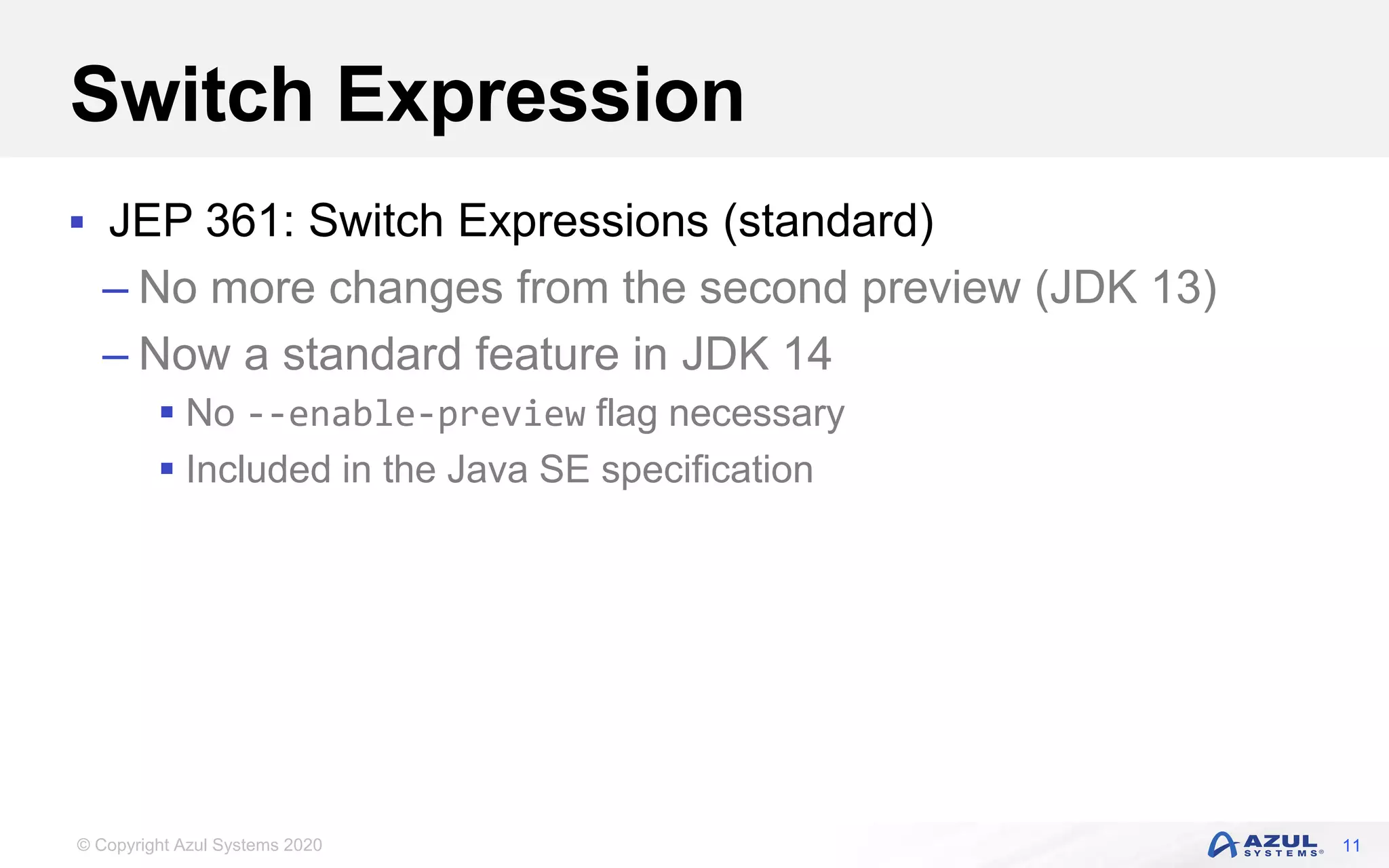 Switch Expression

▪ JEP 361: Switch Expressions (standard)

– No more changes from the second preview (JDK 13)

– Now a standard feature in JDK 14

▪ No --enable-preview flag necessary

▪ Included in the Java SE specification

© Copyright Azul Systems 2020

AZUL SYSTEMS® 11